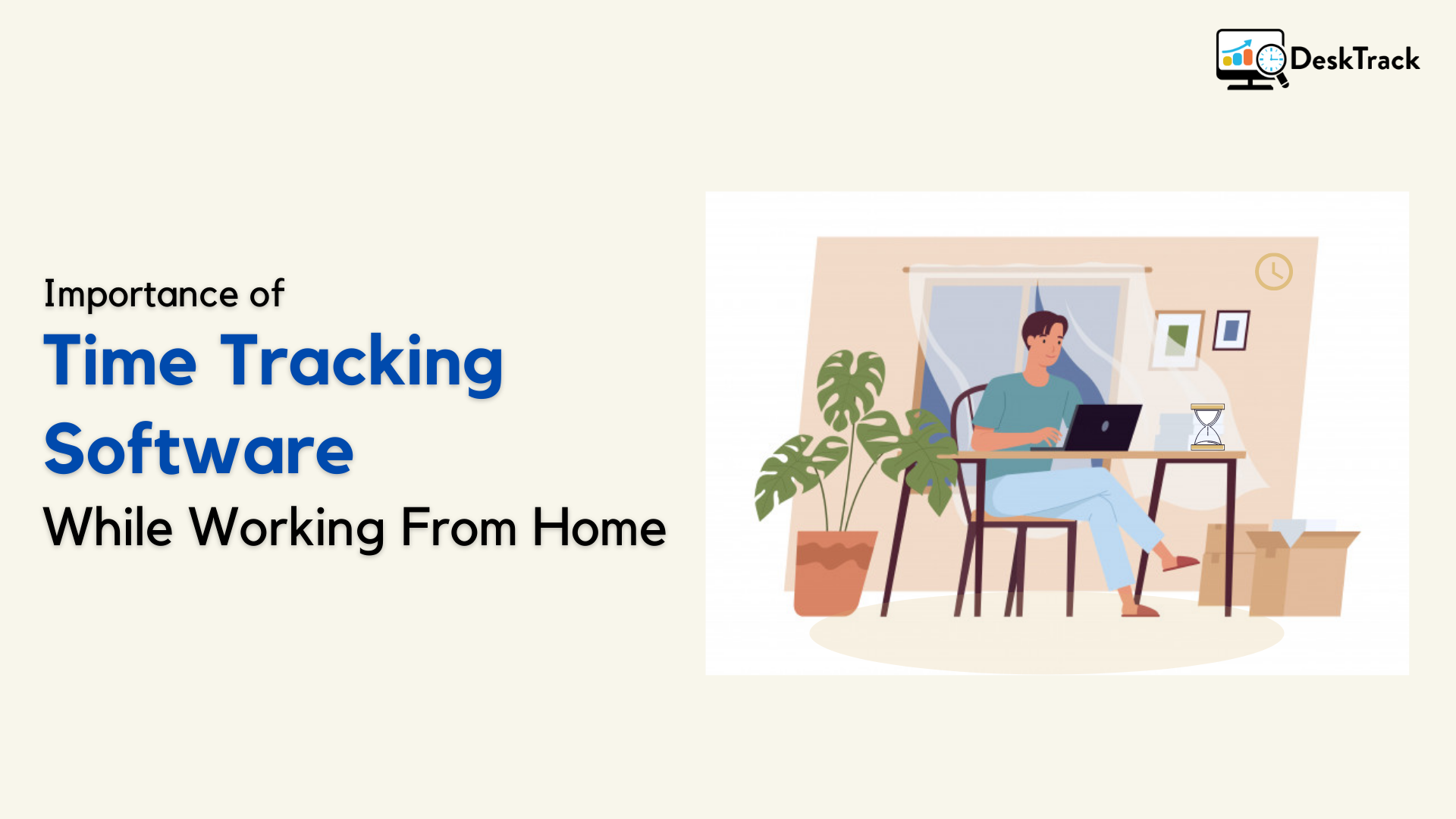 DeskTrack

Importance of
Time Tracking Software
While Working From Home